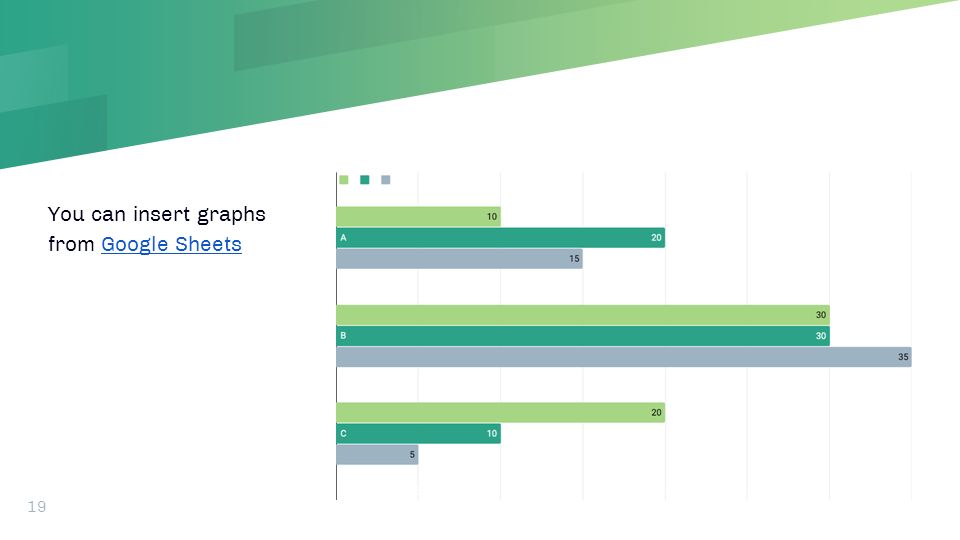 You can insert graphs from Google Sheets

10
A
20
15
30
B
30
35
20
C
10
5

19